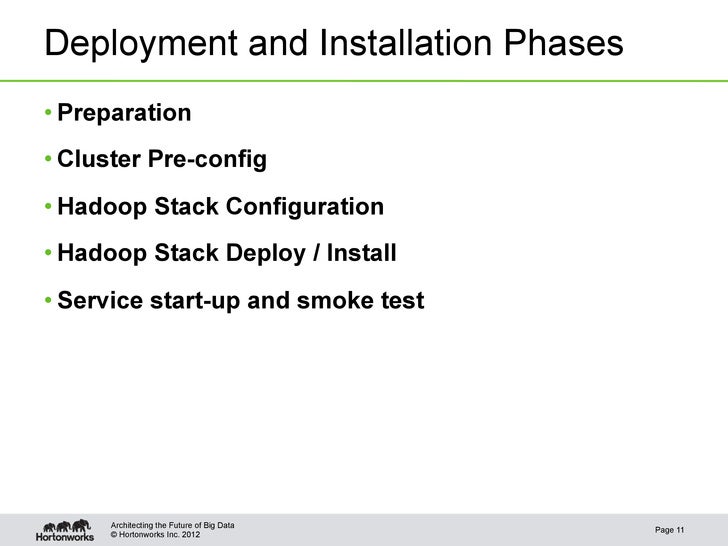 Deployment and Installation Phases

• Preparation

• Cluster Pre-config

• Hadoop Stack Configuration

• Hadoop Stack Deploy / Install

• Service start-up and smoke test

Hortonworks

Architecting the Future of Big Data
© Hortonworks Inc. 2012

Page 11